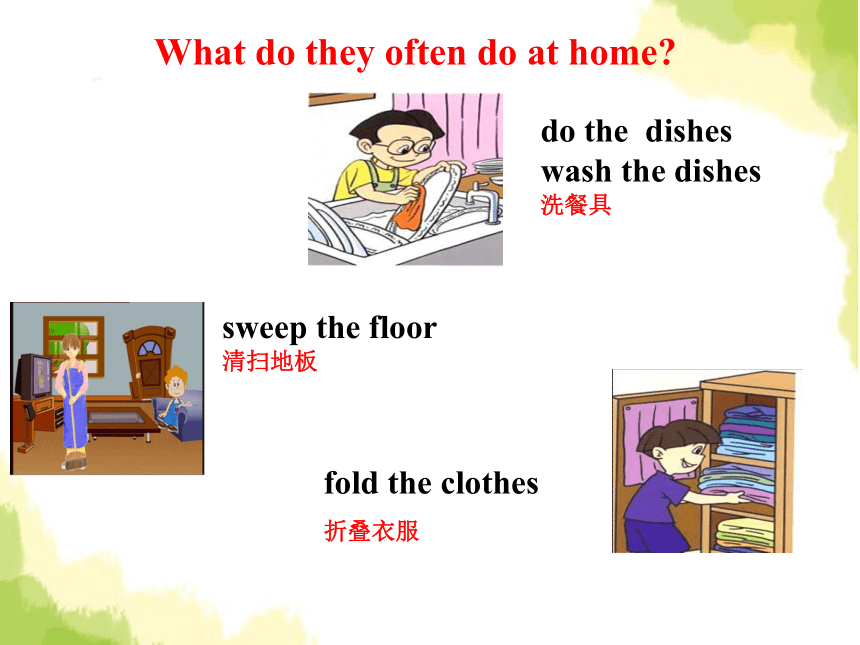 What do they often do at home?

do the dishes
wash the dishes
洗餐具

sweep the floor
清扫地板

fold the clothes
折叠衣服